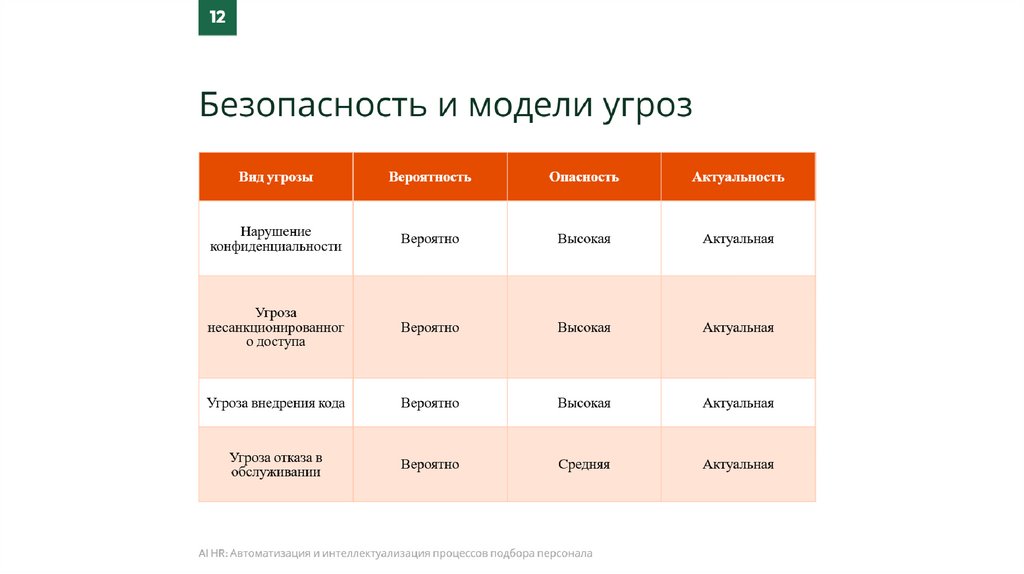 12

Безопасность и модели угроз

| Вид угрозы | Вероятность | Опасность | Актуальность |
|---|---|---|---|
| Нарушение конфиденциальности | Вероятно | Высокая | Актуальная |
| Угроза несанкционированного доступа | Вероятно | Высокая | Актуальная |
| Угроза внедрения кода | Вероятно | Высокая | Актуальная |
| Угроза отказа в обслуживании | Вероятно | Средняя | Актуальная |

AI HR: Автоматизация и интеллектуализация процессов подбора персонала